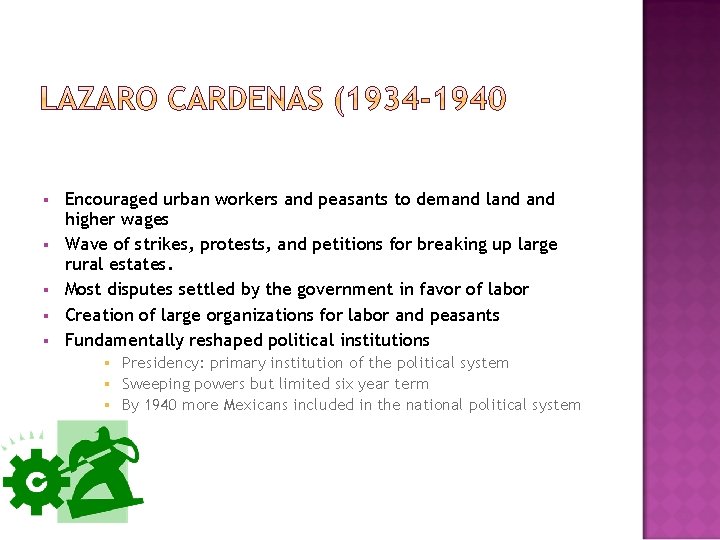 LAZARO CARDENAS (1934-1940

▪ Encouraged urban workers and peasants to demand land and higher wages
▪ Wave of strikes, protests, and petitions for breaking up large rural estates.
▪ Most disputes settled by the government in favor of labor
▪ Creation of large organizations for labor and peasants
▪ Fundamentally reshaped political institutions
  ▪ Presidency: primary institution of the political system
  ▪ Sweeping powers but limited six year term
  ▪ By 1940 more Mexicans included in the national political system